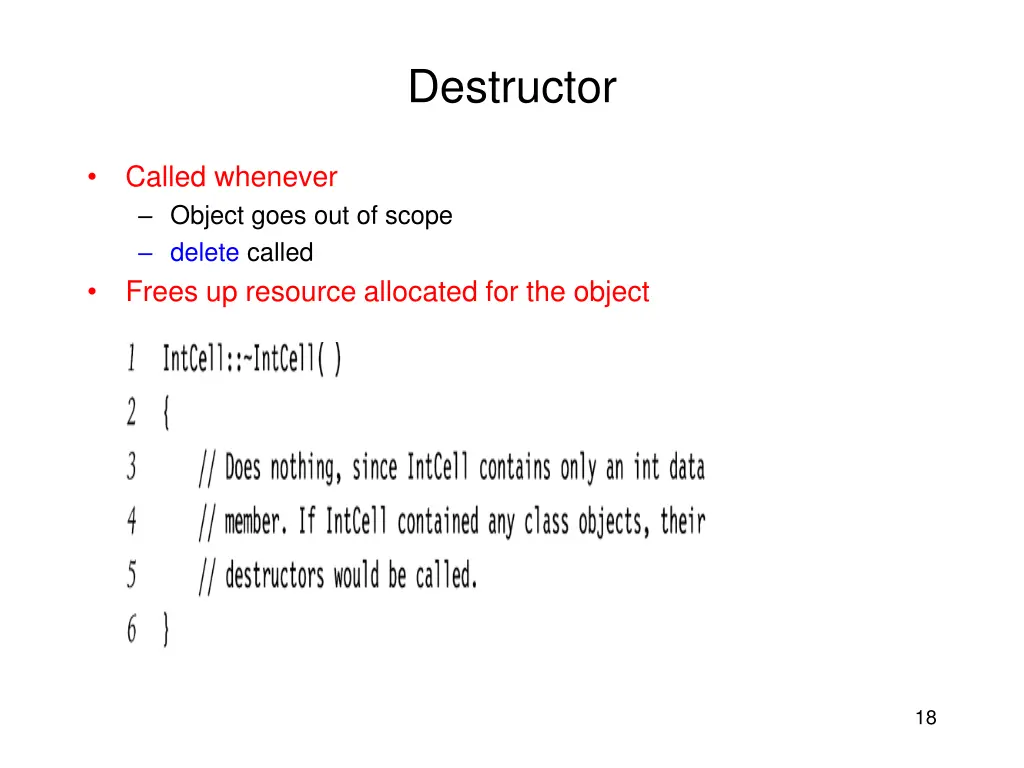 Destructor

• Called whenever
– Object goes out of scope
– delete called
• Frees up resource allocated for the object

1 IntCell::~IntCell( )
2 {
3     // Does nothing, since IntCell contains only an int data
4     // member. If IntCell contained any class objects, their
5     // destructors would be called.
6 }

18